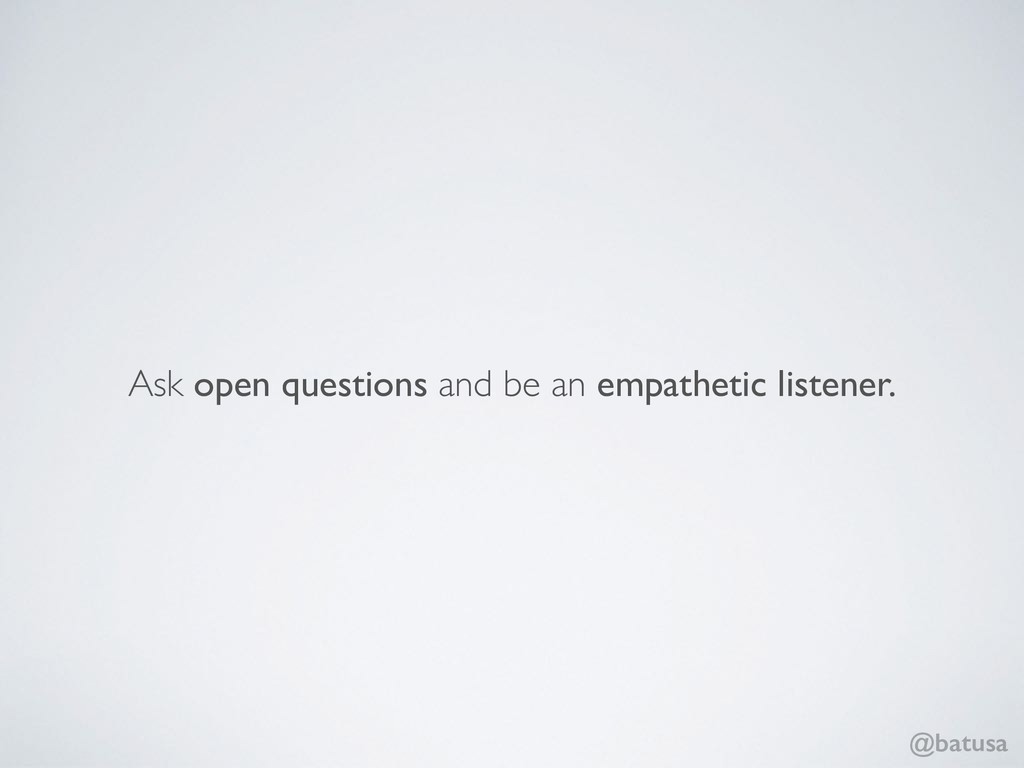 Ask open questions and be an empathetic listener.

@batusa